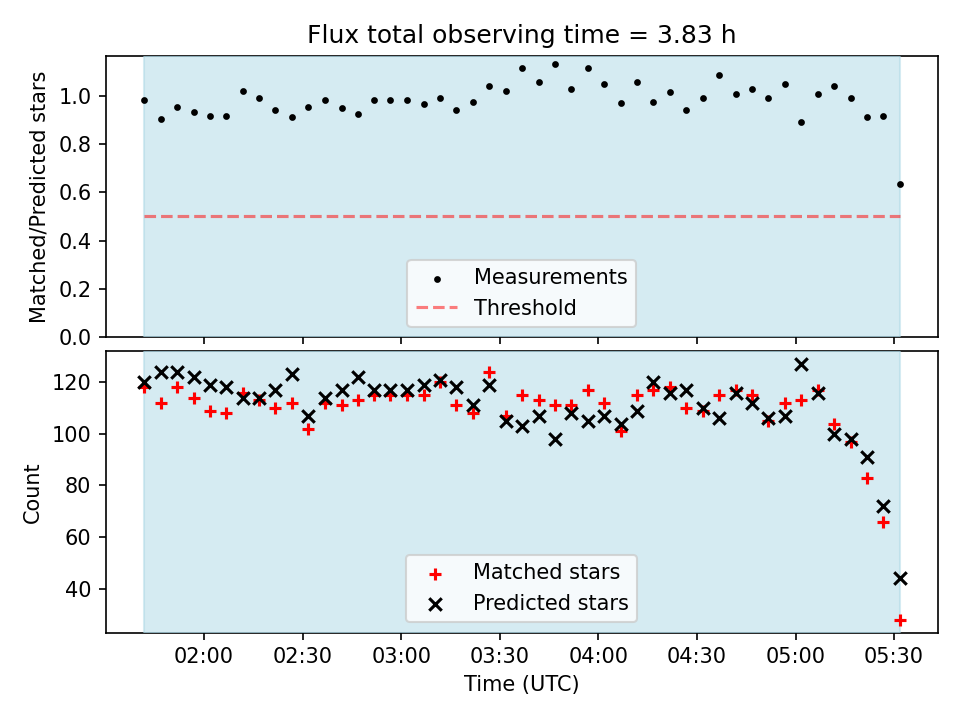 Flux total observing time = 3.83 h

Matched/Predicted stars

1.0
0.8
0.6
0.4
0.2
0.0

Measurements
Threshold

Count

120
100
80
60
40

Matched stars
Predicted stars

02:00 02:30 03:00 03:30 04:00 04:30 05:00 05:30

Time (UTC)